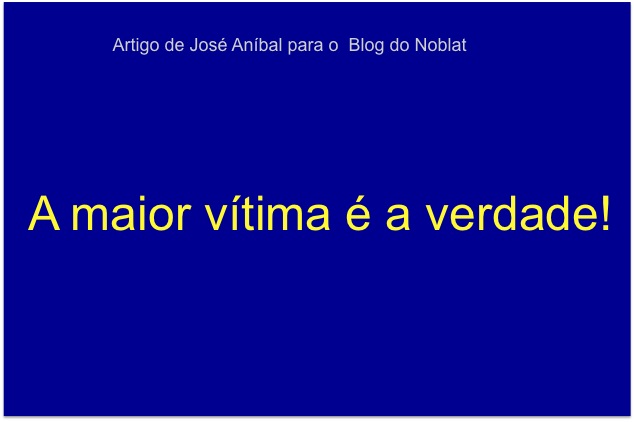 Artigo de José Aníbal para o  Blog do Noblat

A maior vítima é a verdade!